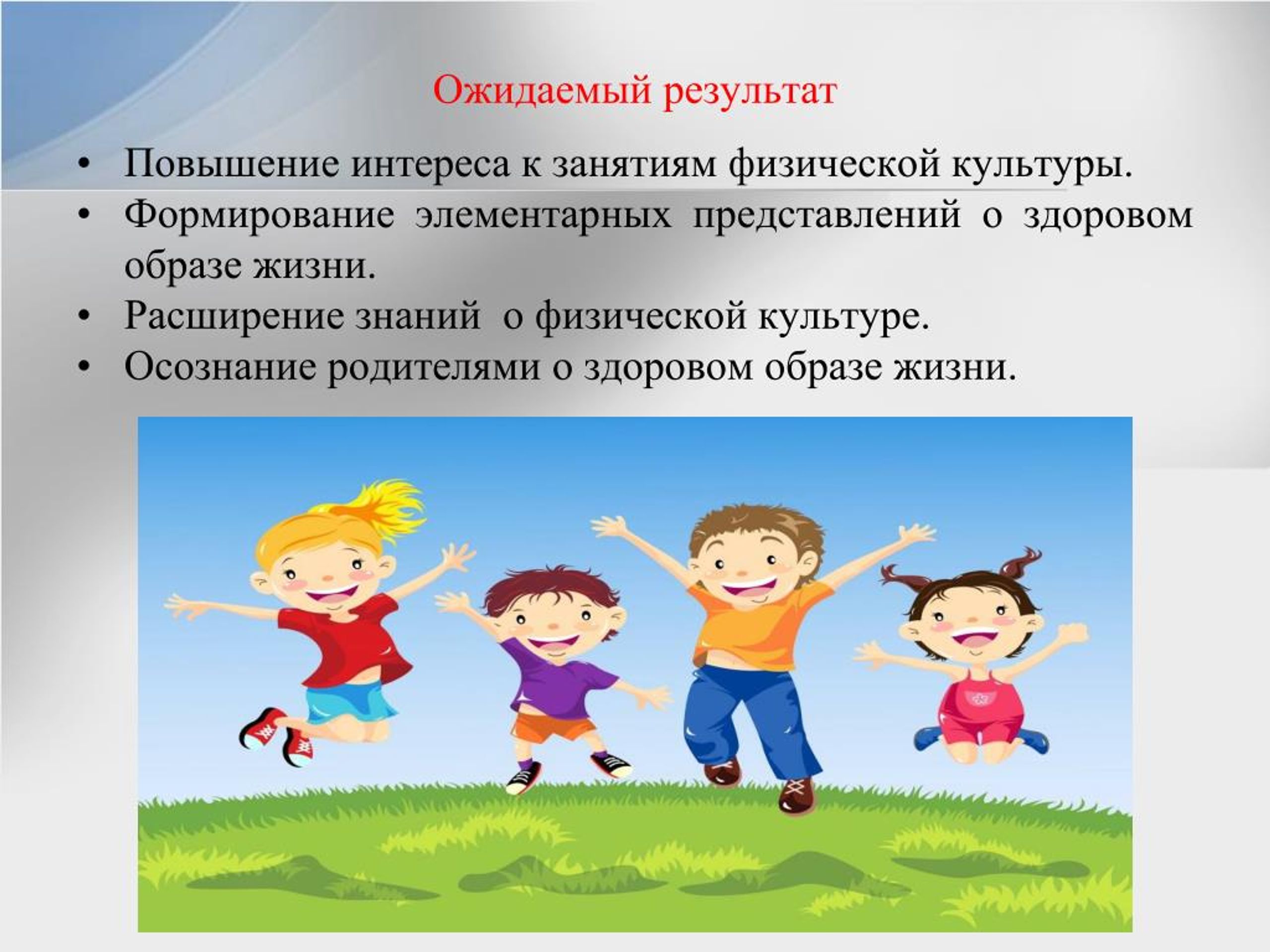 Ожидаемый результат

• Повышение интереса к занятиям физической культуры.
• Формирование элементарных представлений о здоровом образе жизни.
• Расширение знаний о физической культуре.
• Осознание родителями о здоровом образе жизни.